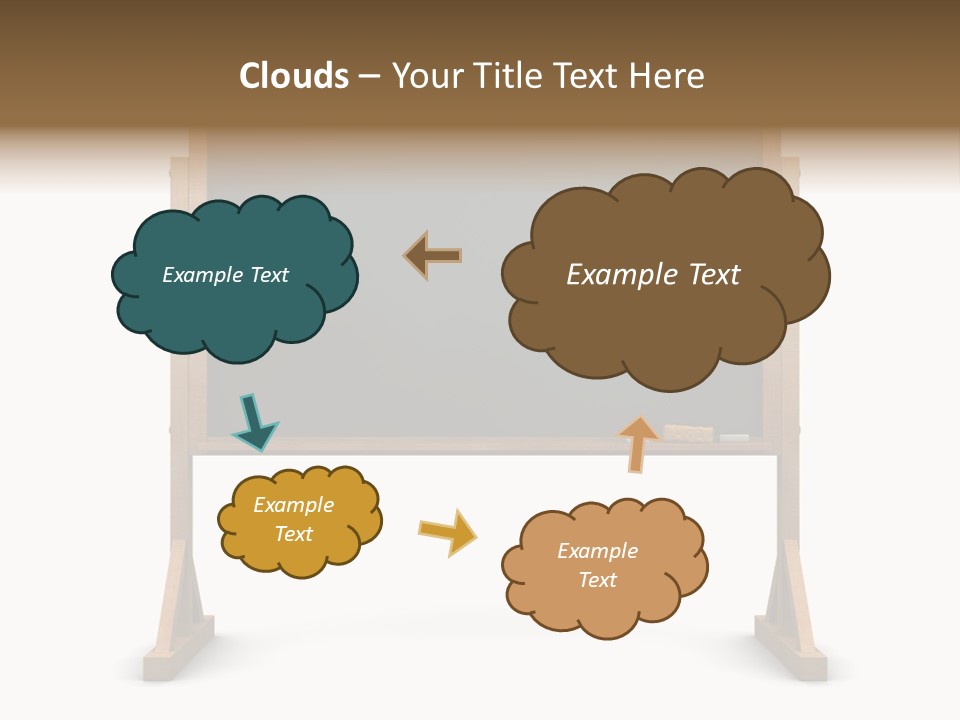 Clouds – Your Title Text Here

Example Text

Example Text

Example Text

Example Text